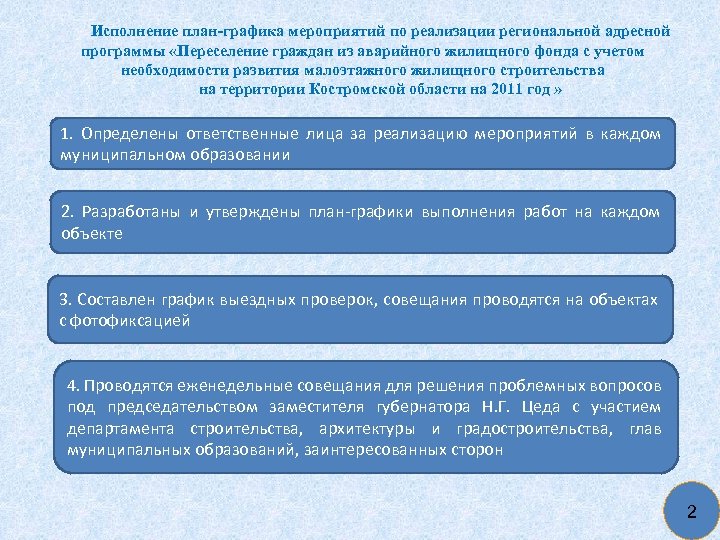 Исполнение план-графика мероприятий по реализации региональной адресной программы «Переселение граждан из аварийного жилищного фонда с учетом необходимости развития малоэтажного жилищного строительства на территории Костромской области на 2011 год »

1. Определены ответственные лица за реализацию мероприятий в каждом муниципальном образовании

2. Разработаны и утверждены план-графики выполнения работ на каждом объекте

3. Составлен график выездных проверок, совещания проводятся на объектах с фотофиксацией

4. Проводятся еженедельные совещания для решения проблемных вопросов под председательством заместителя губернатора Н.Г. Цеда с участием департамента строительства, архитектуры и градостроительства, глав муниципальных образований, заинтересованных сторон

2